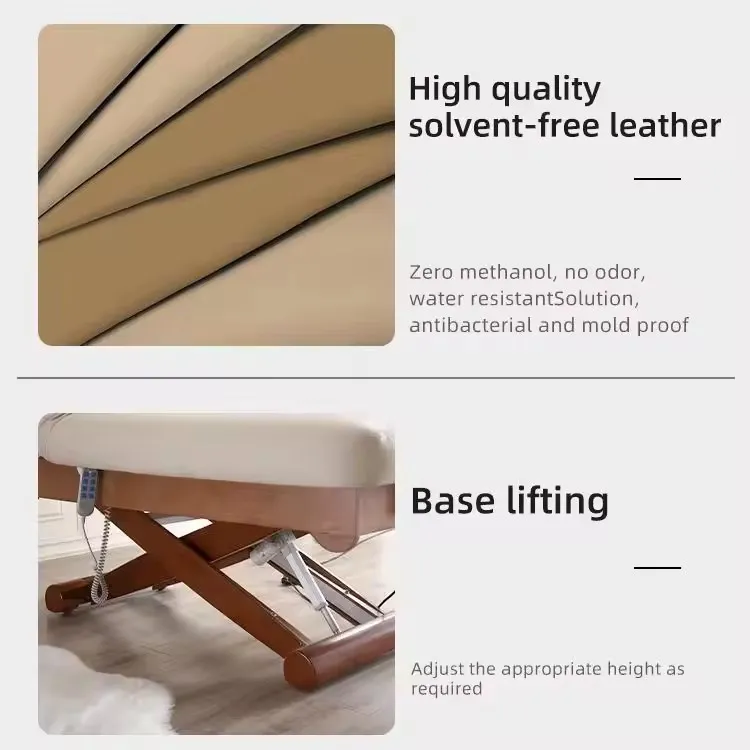 High quality solvent-free leather

Zero methanol, no odor, water resistantSolution, antibacterial and mold proof

Base lifting

Adjust the appropriate height as required